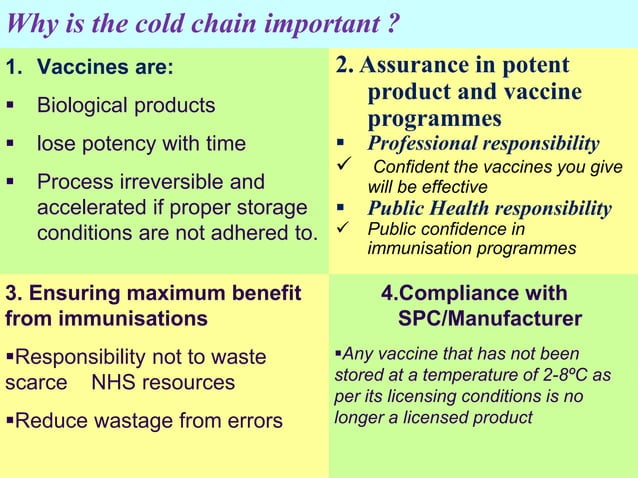 Why is the cold chain important ?

1. Vaccines are:

▪ Biological products

▪ lose potency with time

▪ Process irreversible and accelerated if proper storage conditions are not adhered to.

2. Assurance in potent product and vaccine programmes

▪ Professional responsibility

✓ Confident the vaccines you give will be effective

▪ Public Health responsibility

✓ Public confidence in immunisation programmes

3. Ensuring maximum benefit from immunisations

▪Responsibility not to waste scarce NHS resources

▪Reduce wastage from errors

4.Compliance with SPC/Manufacturer

▪Any vaccine that has not been stored at a temperature of 2-8ºC as per its licensing conditions is no longer a licensed product